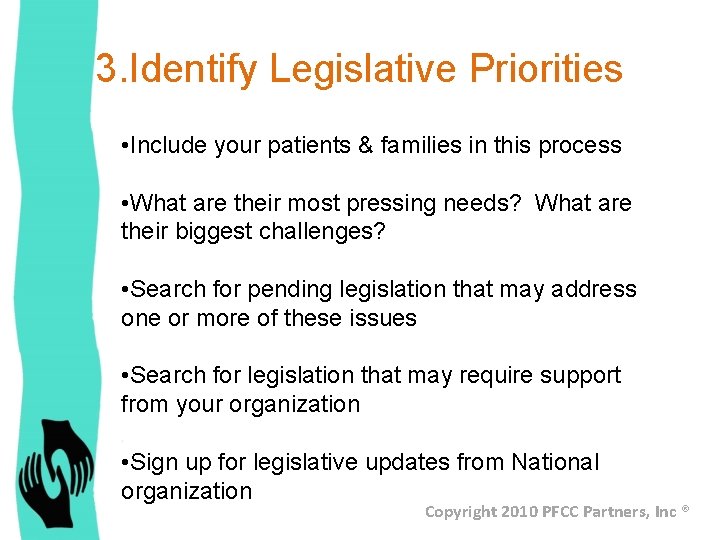 3.Identify Legislative Priorities

•Include your patients & families in this process

•What are their most pressing needs? What are their biggest challenges?

•Search for pending legislation that may address one or more of these issues

•Search for legislation that may require support from your organization

•Sign up for legislative updates from National organization

Copyright 2010 PFCC Partners, Inc ®